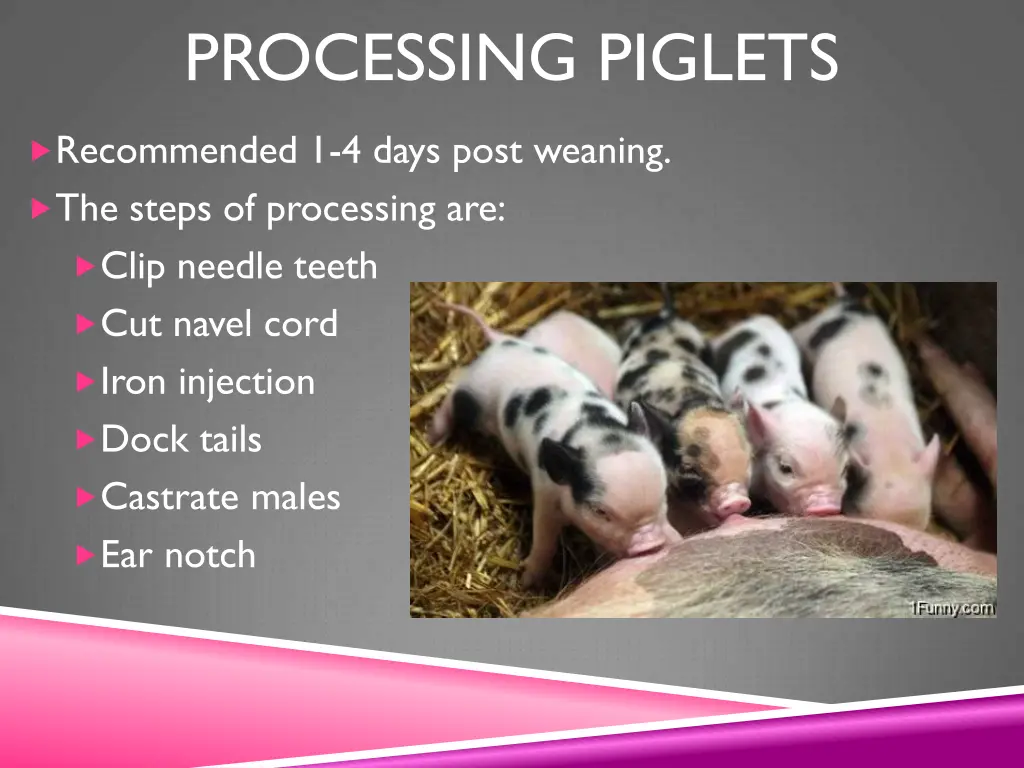 PROCESSING PIGLETS

Recommended 1-4 days post weaning.

The steps of processing are:

Clip needle teeth

Cut navel cord

Iron injection

Dock tails

Castrate males

Ear notch

1Funny.com